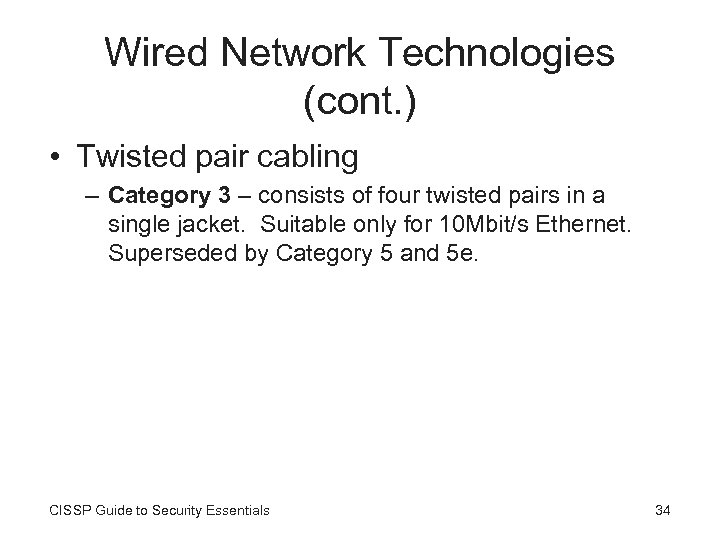 Wired Network Technologies (cont.)

• Twisted pair cabling
– Category 3 – consists of four twisted pairs in a single jacket. Suitable only for 10Mbit/s Ethernet. Superseded by Category 5 and 5e.

CISSP Guide to Security Essentials

34